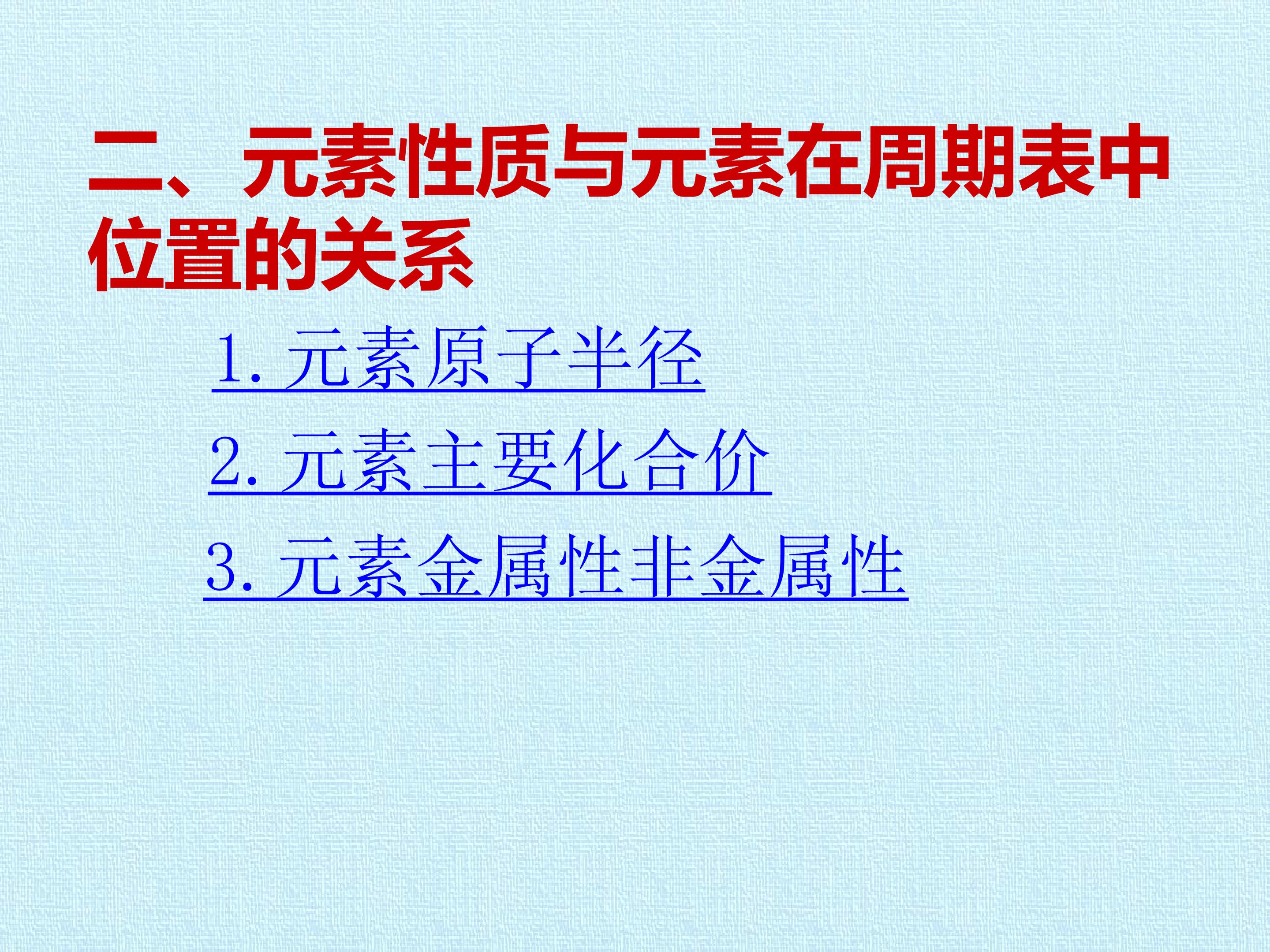 二、元素性质与元素在周期表中位置的关系

1.元素原子半径

2.元素主要化合价

3.元素金属性非金属性